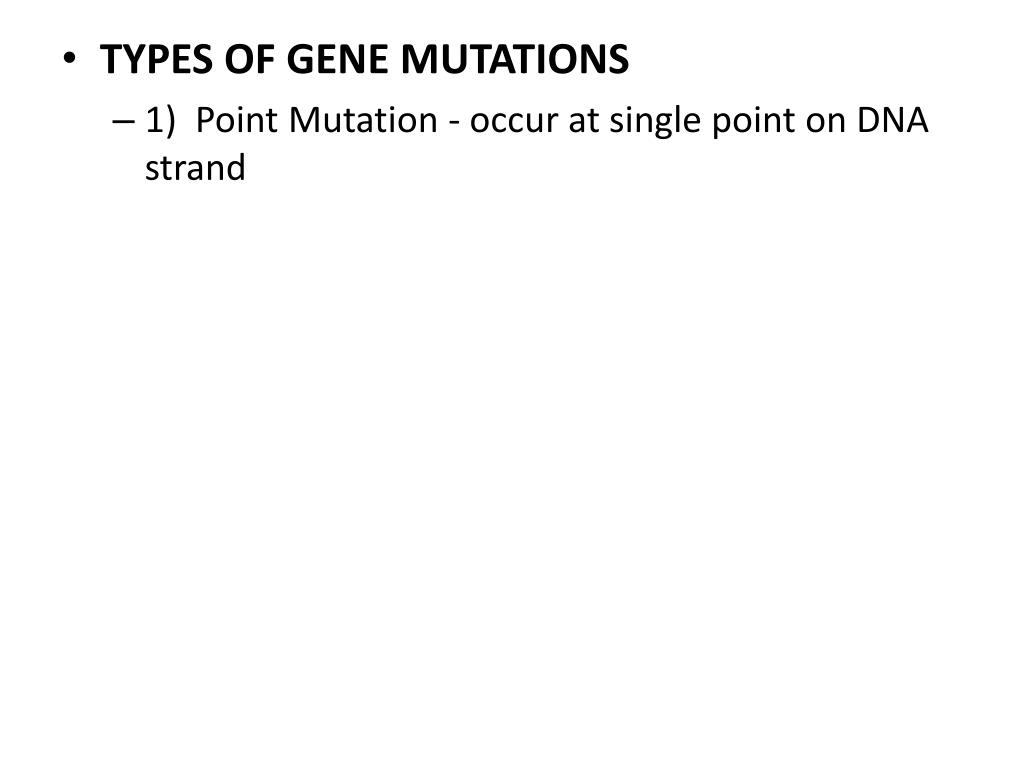 • TYPES OF GENE MUTATIONS

– 1) Point Mutation - occur at single point on DNA strand